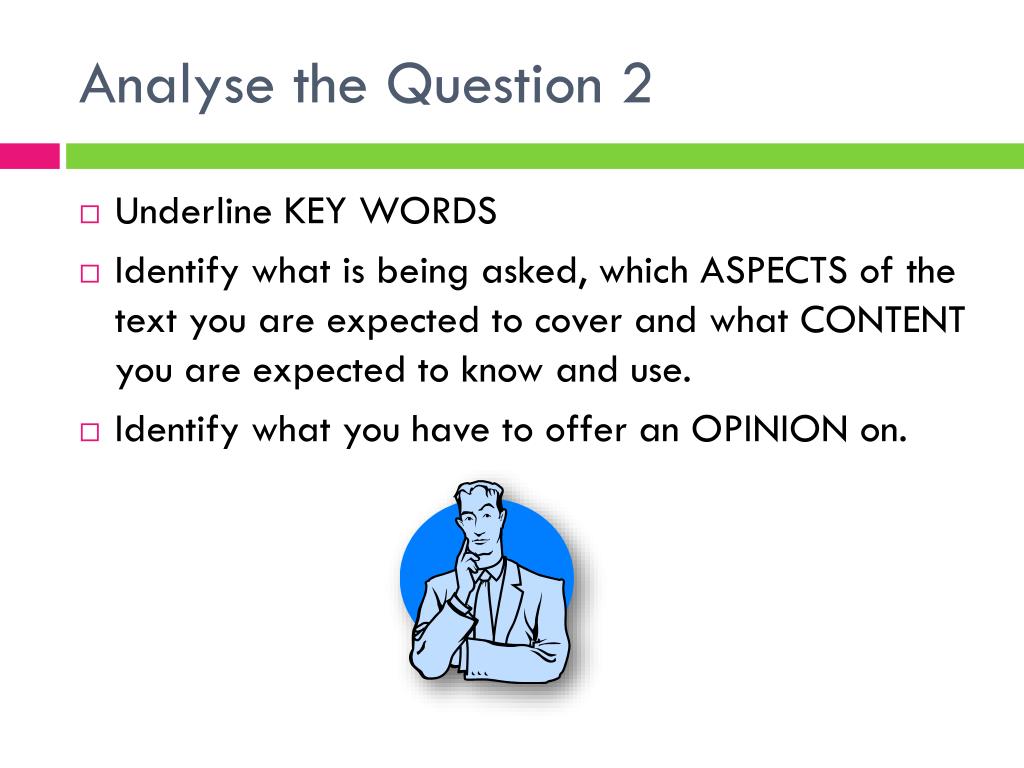 Analyse the Question 2

□ Underline KEY WORDS
□ Identify what is being asked, which ASPECTS of the text you are expected to cover and what CONTENT you are expected to know and use.
□ Identify what you have to offer an OPINION on.